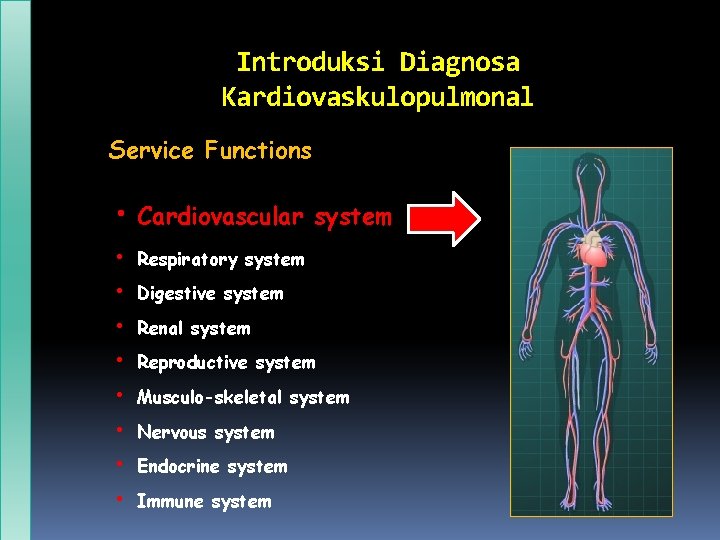 Introduksi Diagnosa Kardiovaskulopulmonal

Service Functions

• Cardiovascular system
• Respiratory system
• Digestive system
• Renal system
• Reproductive system
• Musculo-skeletal system
• Nervous system
• Endocrine system
• Immune system